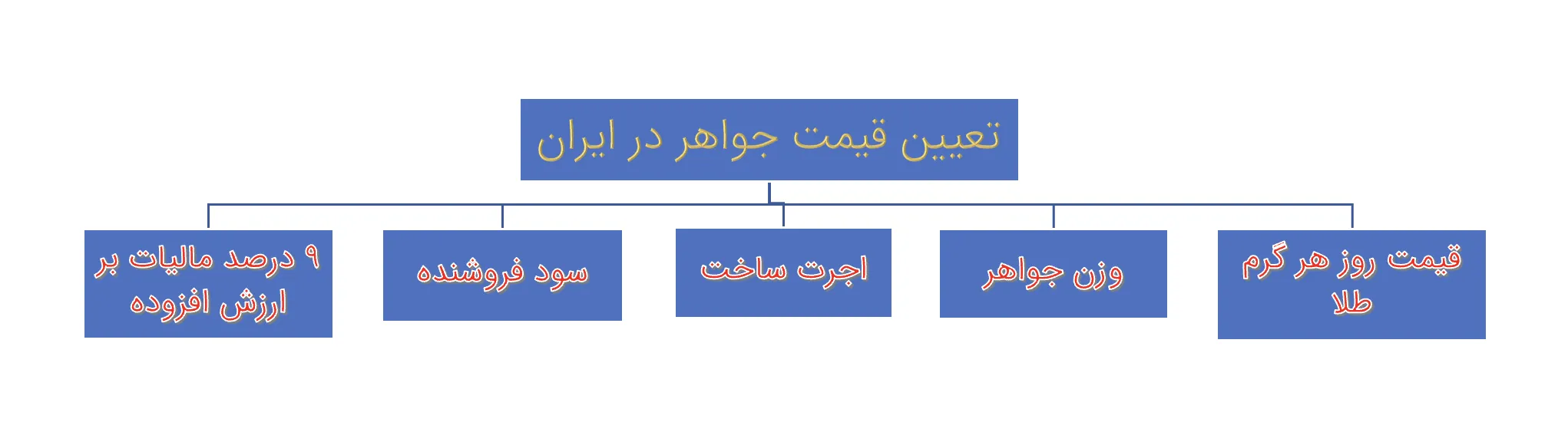 تعیین قیمت جواهر در ایران

قیمت روز هر گرم طلا

وزن جواهر

اجرت ساخت

سود فروشنده

۹ درصد مالیات بر ارزش افزوده